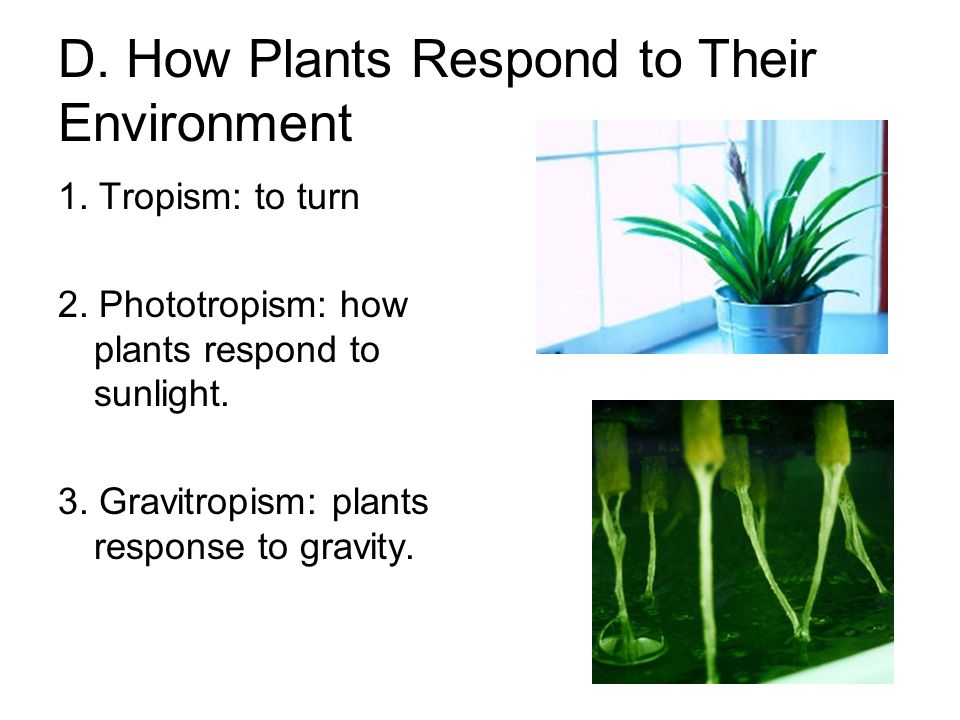 D. How Plants Respond to Their Environment

1. Tropism: to turn

2. Phototropism: how plants respond to sunlight.

3. Gravitropism: plants response to gravity.